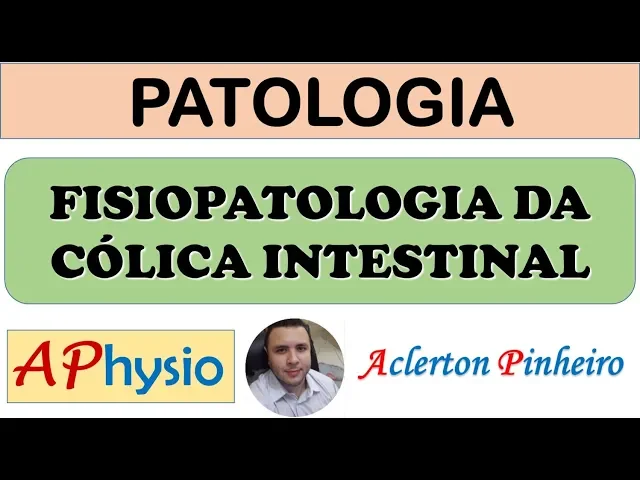 PATOLOGIA

FISIOPATOLOGIA DA CÓLICA INTESTINAL

APhysio

Aclerton Pinheiro